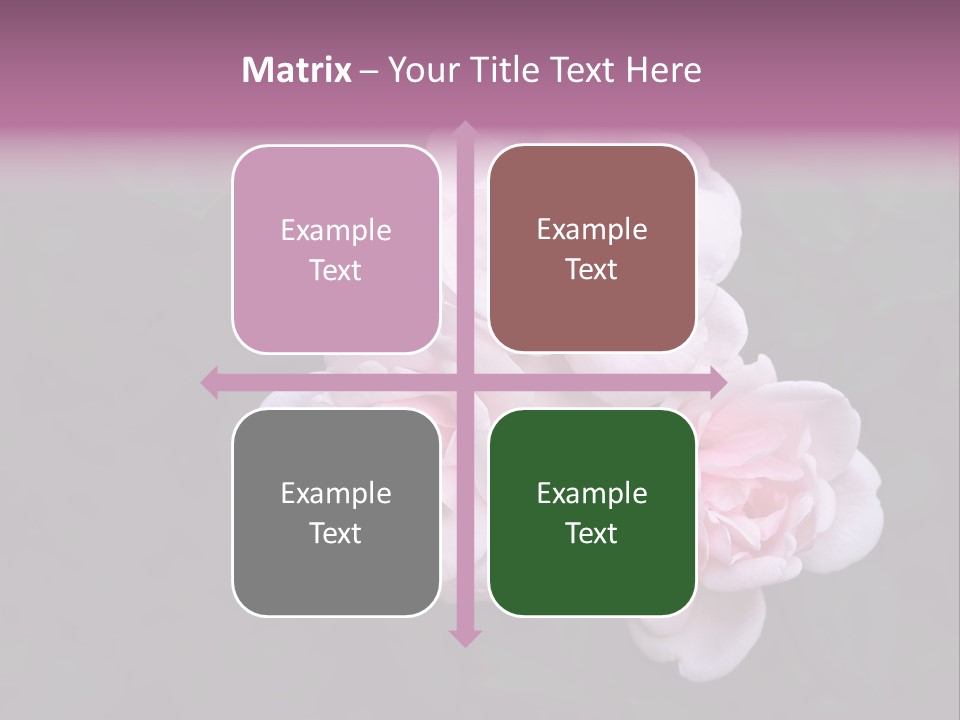 Matrix – Your Title Text Here

Example Text

Example Text

Example Text

Example Text